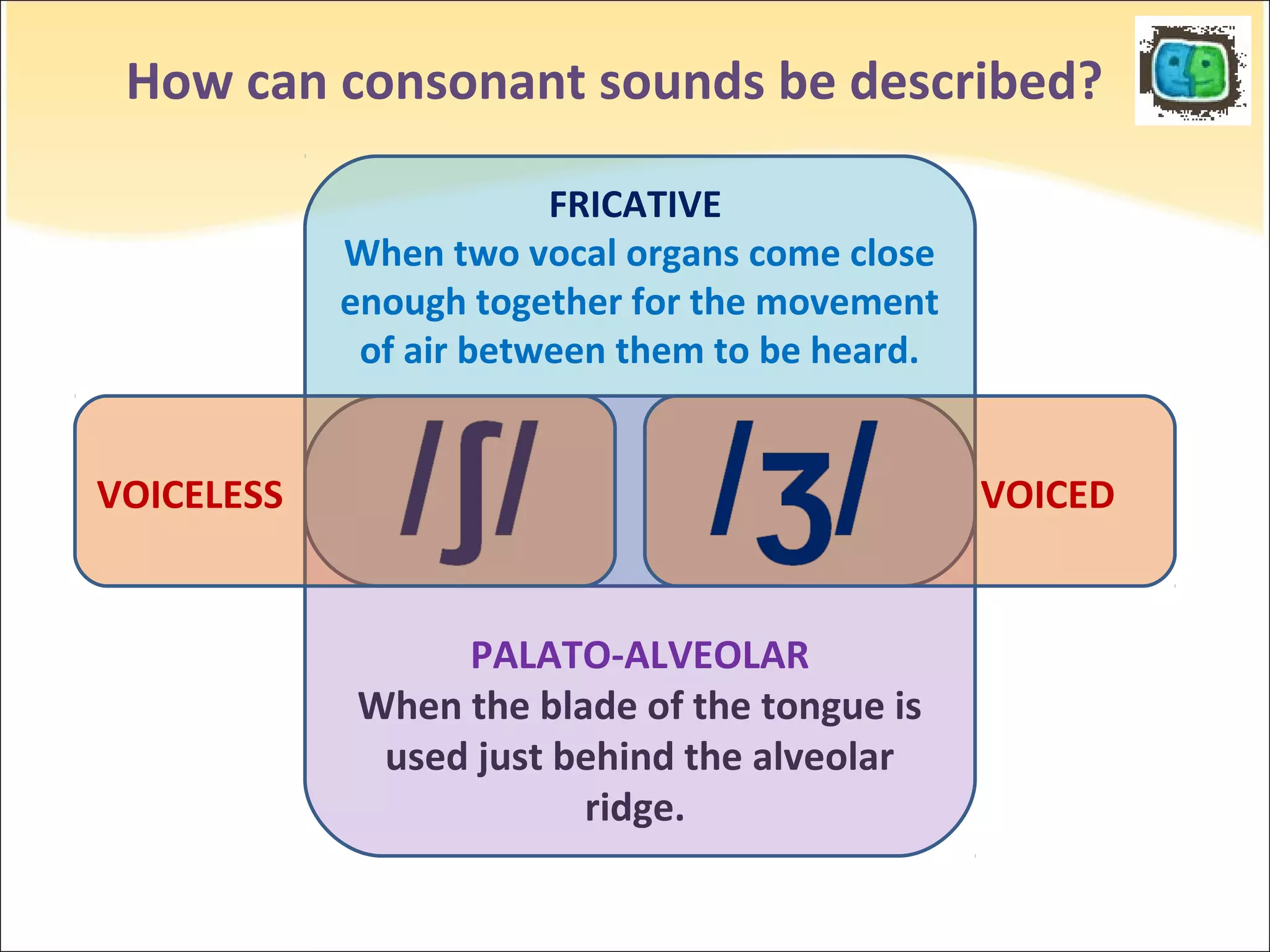 How can consonant sounds be described?

FRICATIVE
When two vocal organs come close enough together for the movement of air between them to be heard.

VOICELESS

/ʃ/

/ʒ/

VOICED

PALATO-ALVEOLAR
When the blade of the tongue is used just behind the alveolar ridge.